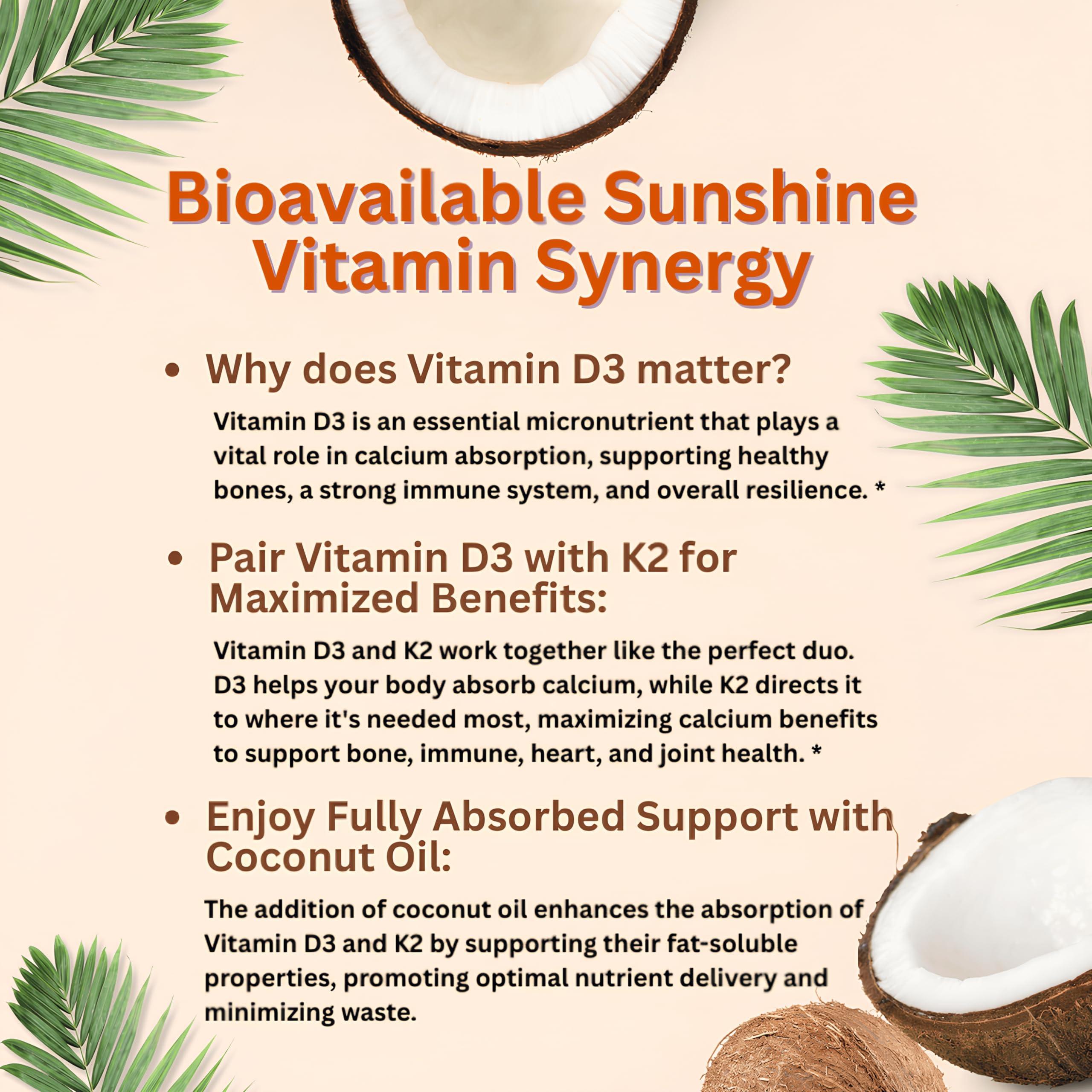 Bioavailable Sunshine Vitamin Synergy

• Why does Vitamin D3 matter?

Vitamin D3 is an essential micronutrient that plays a vital role in calcium absorption, supporting healthy bones, a strong immune system, and overall resilience. *

• Pair Vitamin D3 with K2 for Maximized Benefits:

Vitamin D3 and K2 work together like the perfect duo. D3 helps your body absorb calcium, while K2 directs it to where it's needed most, maximizing calcium benefits to support bone, immune, heart, and joint health. *

• Enjoy Fully Absorbed Support with Coconut Oil:

The addition of coconut oil enhances the absorption of Vitamin D3 and K2 by supporting their fat-soluble properties, promoting optimal nutrient delivery and minimizing waste.